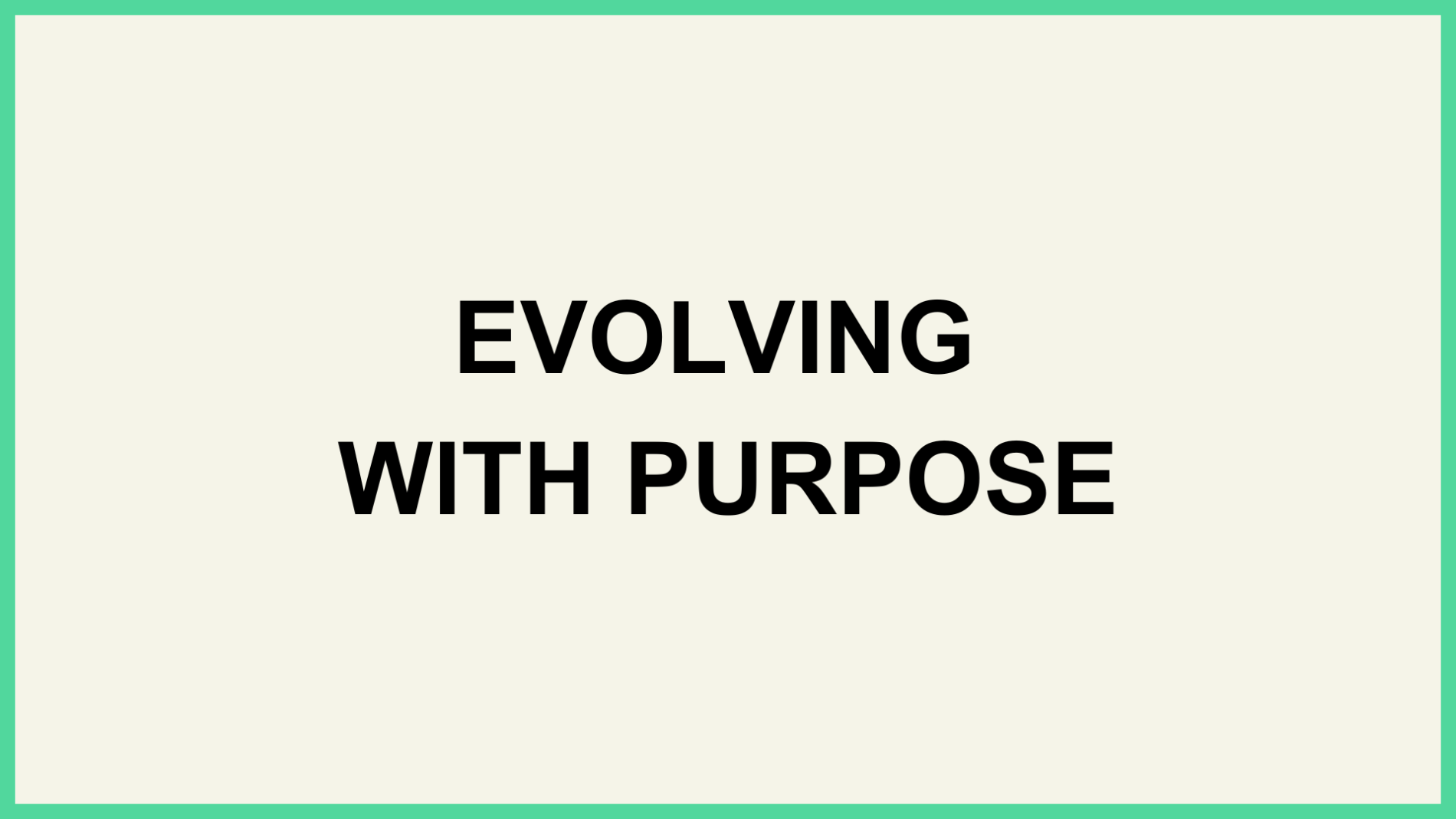 EVOLVING
WITH PURPOSE